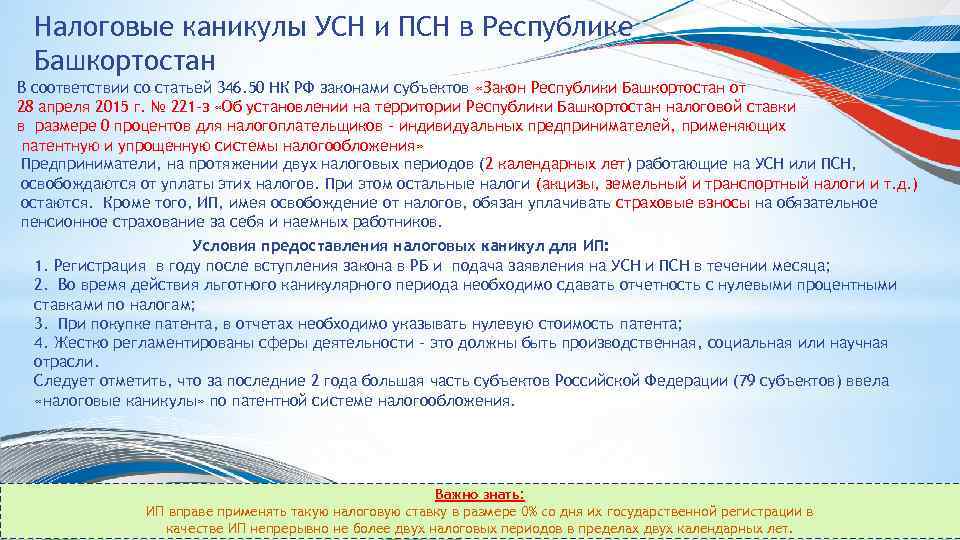 Налоговые каникулы УСН и ПСН в Республике Башкортостан

В соответствии со статьей 346.50 НК РФ законами субъектов «Закон Республики Башкортостан от 28 апреля 2015 г. № 221-з «Об установлении на территории Республики Башкортостан налоговой ставки в размере 0 процентов для налогоплательщиков - индивидуальных предпринимателей, применяющих патентную и упрощенную системы налогообложения»

Предприниматели, на протяжении двух налоговых периодов (2 календарных лет) работающие на УСН или ПСН, освобождаются от уплаты этих налогов. При этом остальные налоги (акцизы, земельный и транспортный налоги и т.д.) остаются. Кроме того, ИП, имея освобождение от налогов, обязан уплачивать страховые взносы на обязательное пенсионное страхование за себя и наемных работников.

Условия предоставления налоговых каникул для ИП:

1. Регистрация в году после вступления закона в РБ и подача заявления на УСН и ПСН в течении месяца;
2. Во время действия льготного каникулярного периода необходимо сдавать отчетность с нулевыми процентными ставками по налогам;
3. При покупке патента, в отчетах необходимо указывать нулевую стоимость патента;
4. Жестко регламентированы сферы деятельности - это должны быть производственная, социальная или научная отрасли.

Следует отметить, что за последние 2 года большая часть субъектов Российской Федерации (79 субъектов) ввела «налоговые каникулы» по патентной системе налогообложения.

Важно знать:
ИП вправе применять такую налоговую ставку в размере 0% со дня их государственной регистрации в качестве ИП непрерывно не более двух налоговых периодов в пределах двух календарных лет.